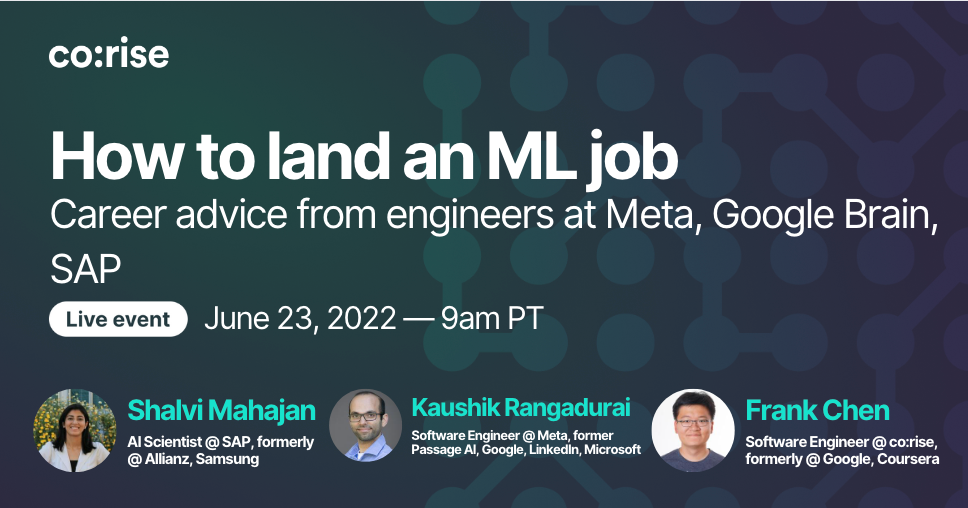 co:rise

How to land an ML job

Career advice from engineers at Meta, Google Brain, SAP

Live event June 23, 2022 — 9am PT

Shalvi Mahajan
AI Scientist @ SAP, formerly @ Allianz, Samsung

Kaushik Rangadurai
Software Engineer @ Meta, former Passage AI, Google, LinkedIn, Microsoft

Frank Chen
Software Engineer @ co:rise, formerly @ Google, Coursera